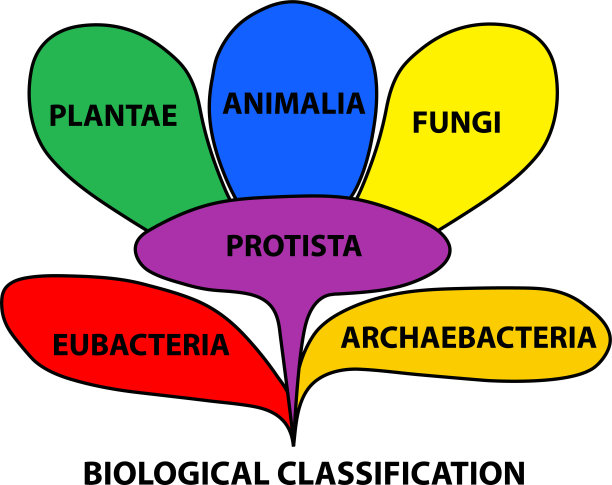 PLANTAE

ANIMALIA

FUNGI

PROTISTA

EUBACTERIA

ARCHAEBACTERIA

BIOLOGICAL CLASSIFICATION